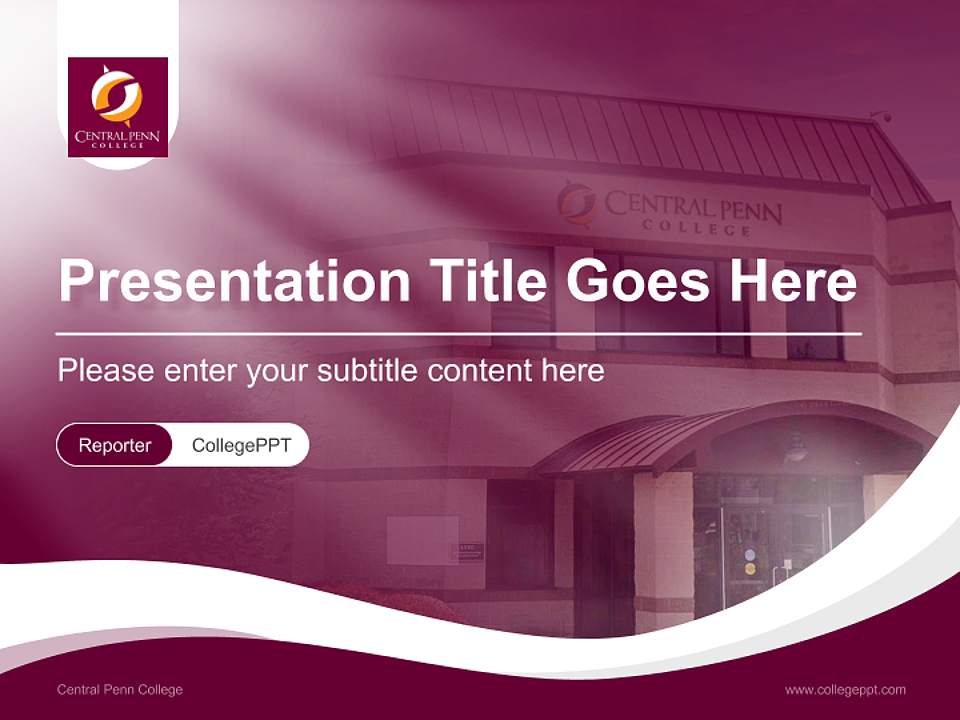 CENTRAL PENN COLLEGE

CENTRAL PENN COLLEGE

Presentation Title Goes Here

Please enter your subtitle content here

Reporter CollegePPT

Central Penn College

www.collegeppt.com